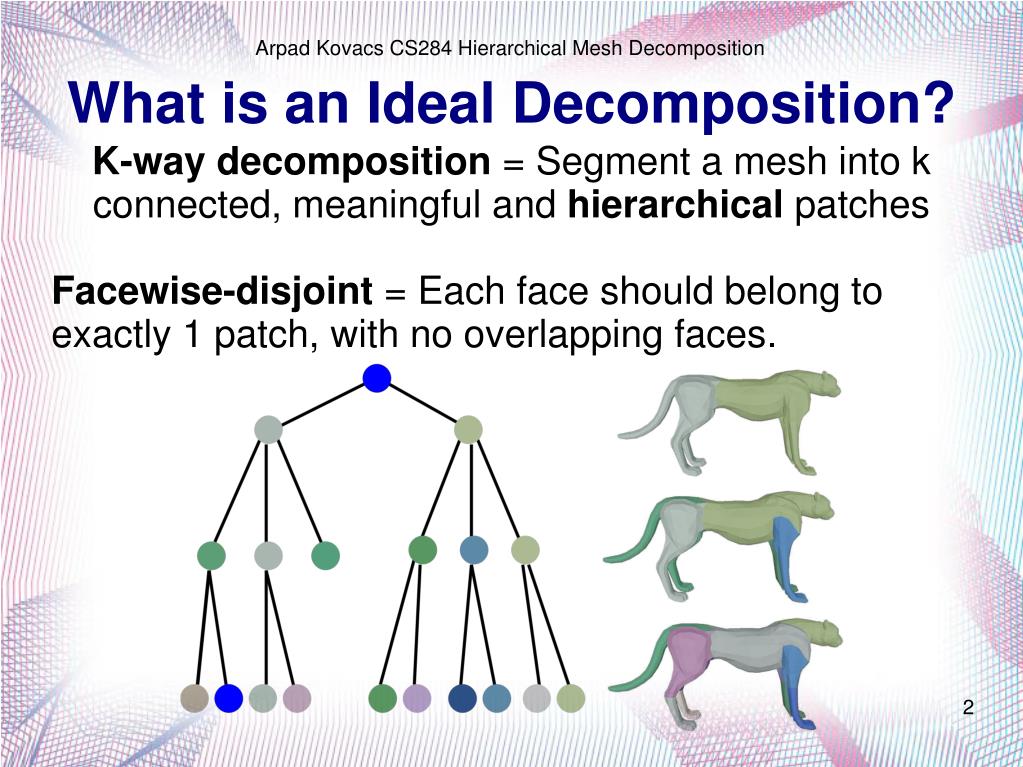 Arpad Kovacs CS284 Hierarchical Mesh Decomposition

What is an Ideal Decomposition?

K-way decomposition = Segment a mesh into k connected, meaningful and hierarchical patches

Facewise-disjoint = Each face should belong to exactly 1 patch, with no overlapping faces.

2